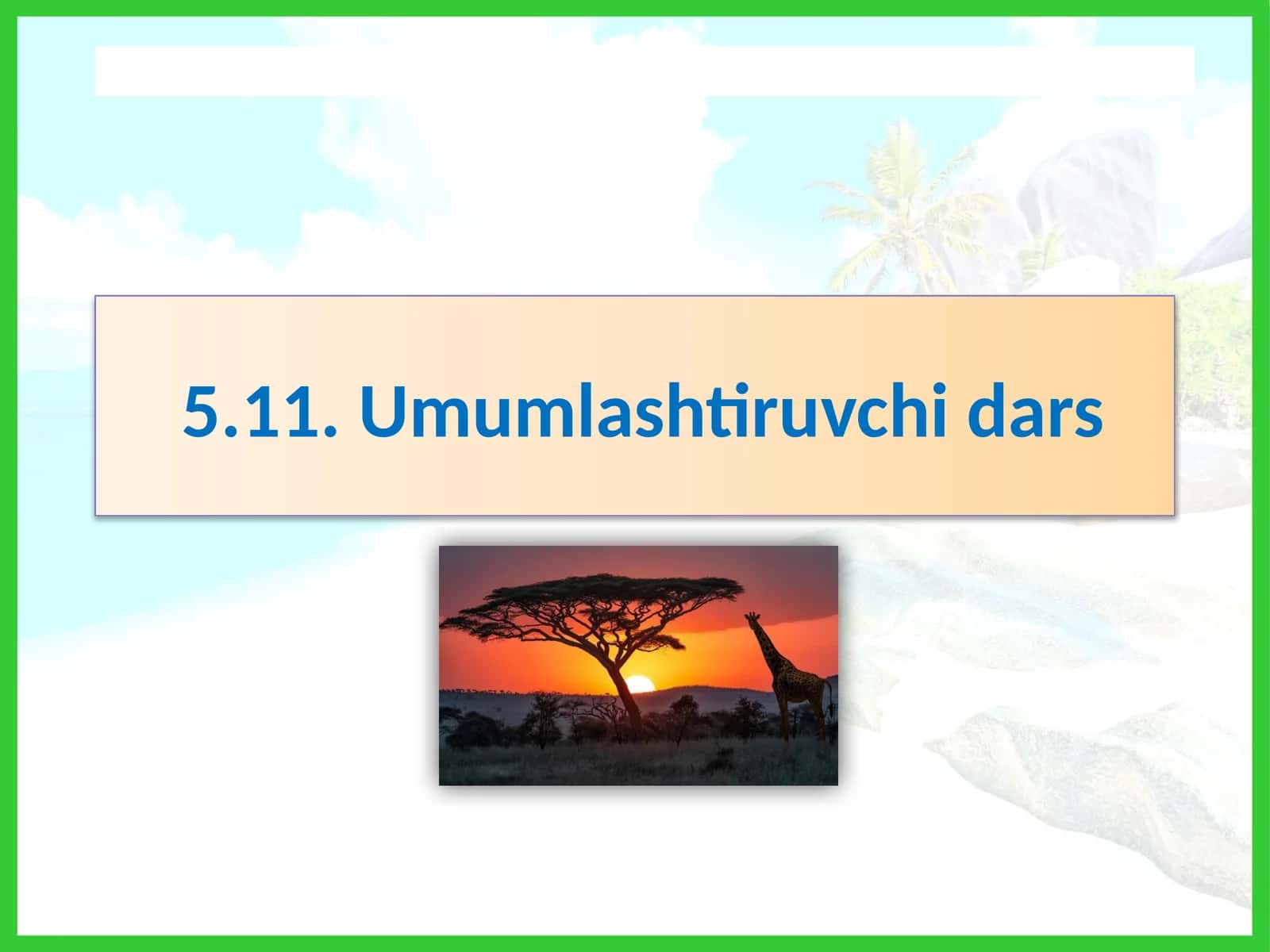 5.11. Umumlashtiruvchi dars